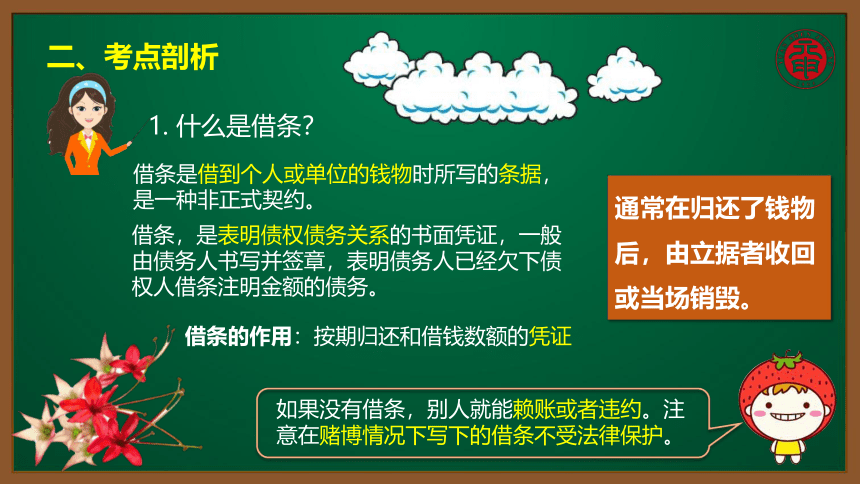 二、考点剖析

1. 什么是借条?

借条是借到个人或单位的钱物时所写的条据，是一种非正式契约。

借条，是表明债权债务关系的书面凭证，一般由债务人书写并签章，表明债务人已经欠下债权人借条注明金额的债务。

借条的作用：按期归还和借钱数额的凭证

通常在归还了钱物后，由立据者收回或当场销毁。

如果没有借条，别人就能赖账或者违约。注意在赌博情况下写下的借条不受法律保护。